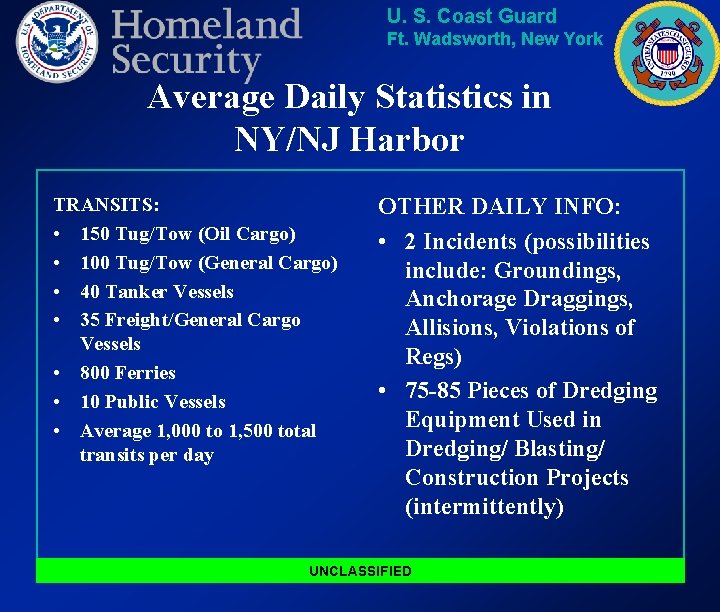 U.S. DEPARTMENT OF HOMELAND SECURITY

Homeland Security

U. S. Coast Guard
Ft. Wadsworth, New York

UNITED STATES COAST GUARD 1790

Average Daily Statistics in NY/NJ Harbor

TRANSITS:
• 150 Tug/Tow (Oil Cargo)
• 100 Tug/Tow (General Cargo)
• 40 Tanker Vessels
• 35 Freight/General Cargo Vessels
• 800 Ferries
• 10 Public Vessels
• Average 1,000 to 1,500 total transits per day

OTHER DAILY INFO:
• 2 Incidents (possibilities include: Groundings, Anchorage Draggings, Allisions, Violations of Regs)
• 75-85 Pieces of Dredging Equipment Used in Dredging/ Blasting/ Construction Projects (intermittently)

UNCLASSIFIED